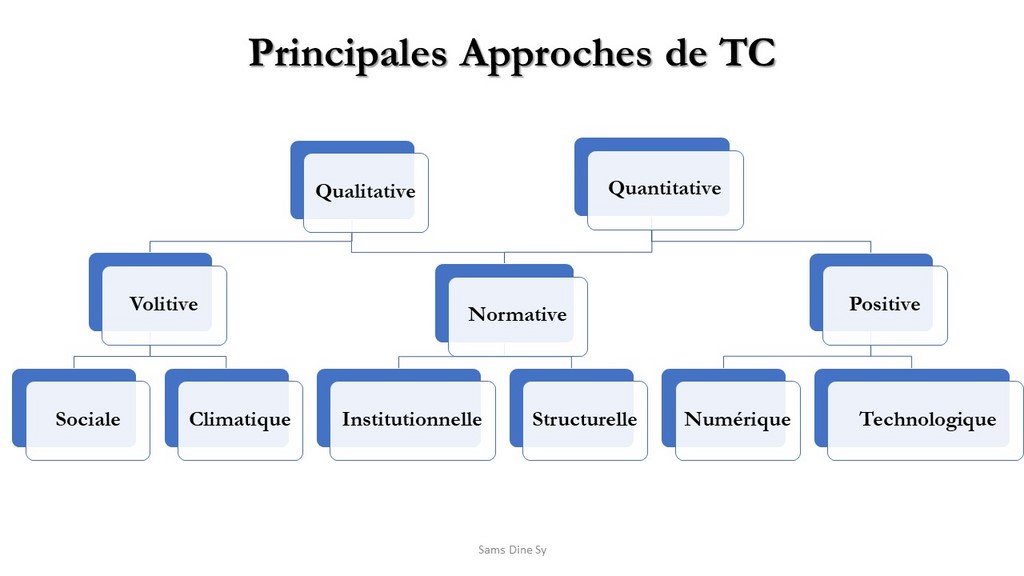 Principales Approches de TC

Qualitative

Quantitative

Volitive

Normative

Positive

Sociale

Climatique

Institutionnelle

Structurelle

Numérique

Technologique

Sams Dine Sy